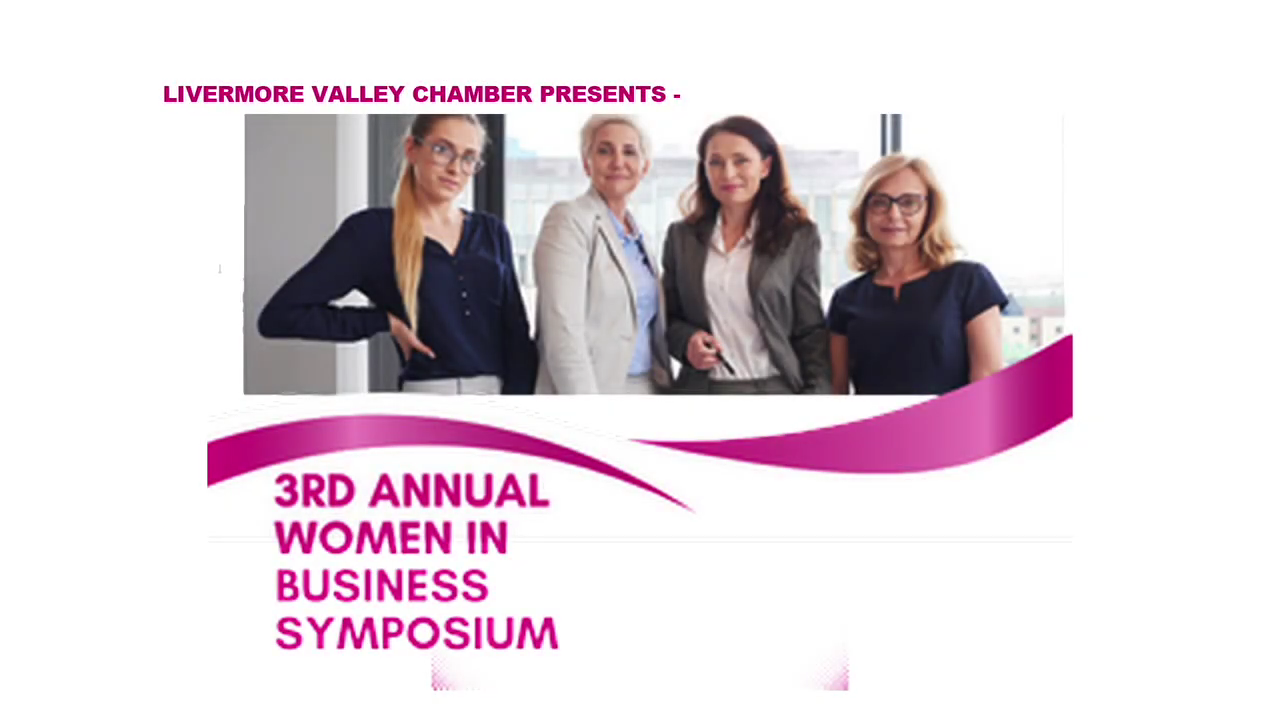 LIVERMORE VALLEY CHAMBER PRESENTS -

3RD ANNUAL WOMEN IN BUSINESS SYMPOSIUM